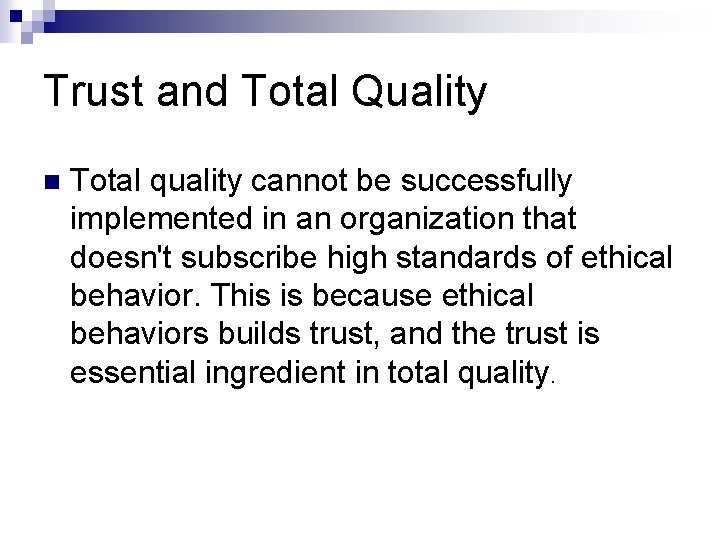 Trust and Total Quality

Total quality cannot be successfully implemented in an organization that doesn't subscribe high standards of ethical behavior. This is because ethical behaviors builds trust, and the trust is essential ingredient in total quality.